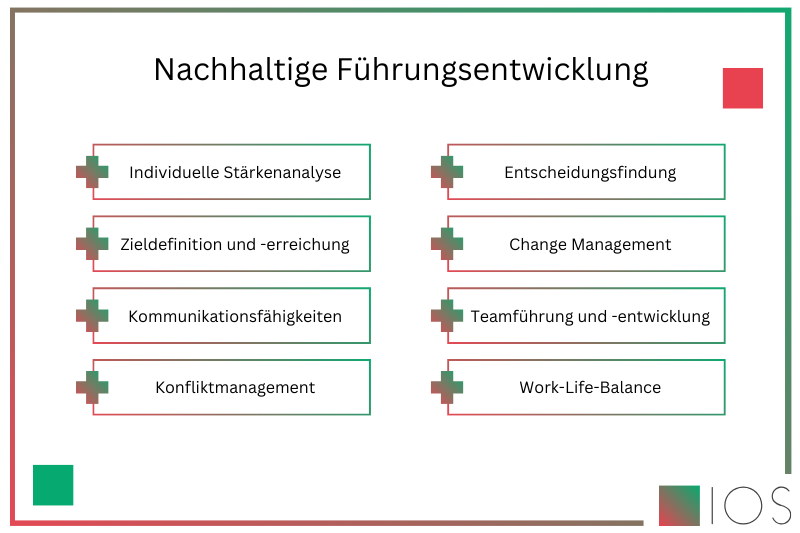 Nachhaltige Führungsentwicklung

Individuelle Stärkenanalyse

Zieldefinition und -erreichung

Kommunikationsfähigkeiten

Konfliktmanagement

Entscheidungsfindung

Change Management

Teamführung und -entwicklung

Work-Life-Balance

IOS